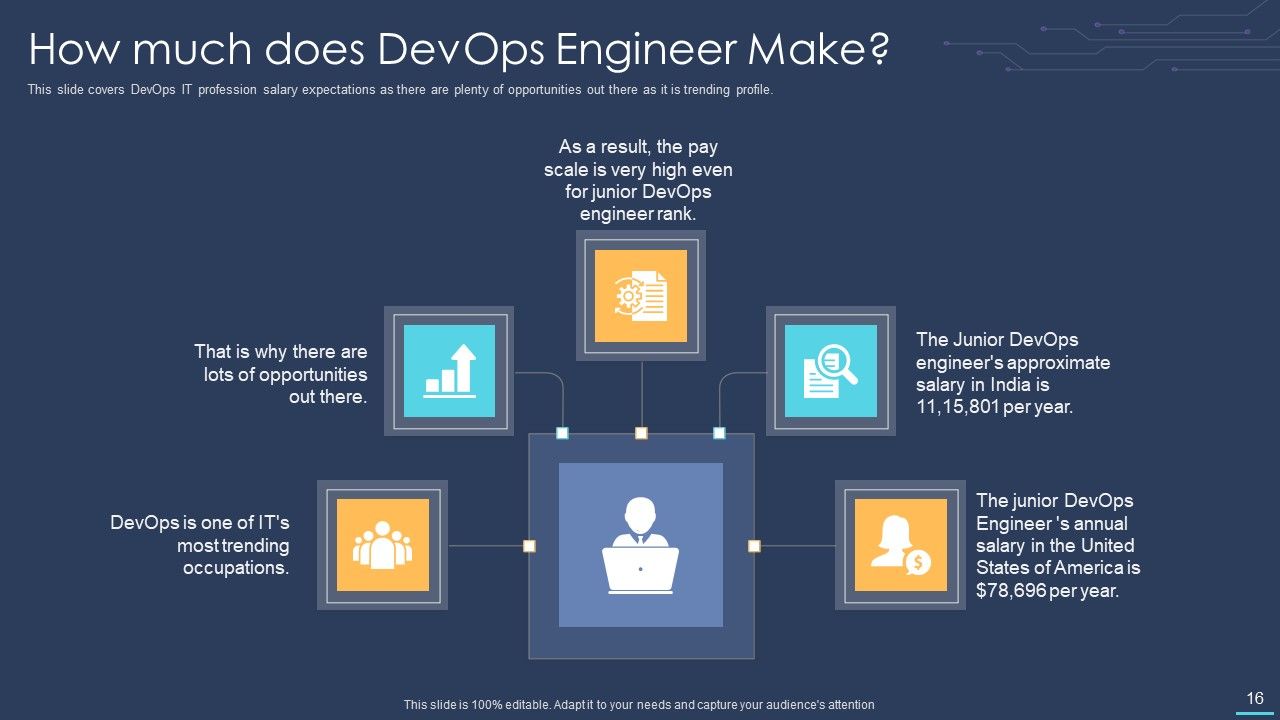 How much does DevOps Engineer Make?

This slide covers DevOps IT profession salary expectations as there are plenty of opportunities out there as it is trending profile.

As a result, the pay scale is very high even for junior DevOps engineer rank.

That is why there are lots of opportunities out there.

The Junior DevOps engineer's approximate salary in India is 11,15,801 per year.

DevOps is one of IT's most trending occupations.

The junior DevOps Engineer 's annual salary in the United States of America is $78,696 per year.

This slide is 100% editable. Adapt it to your needs and capture your audience's attention

16